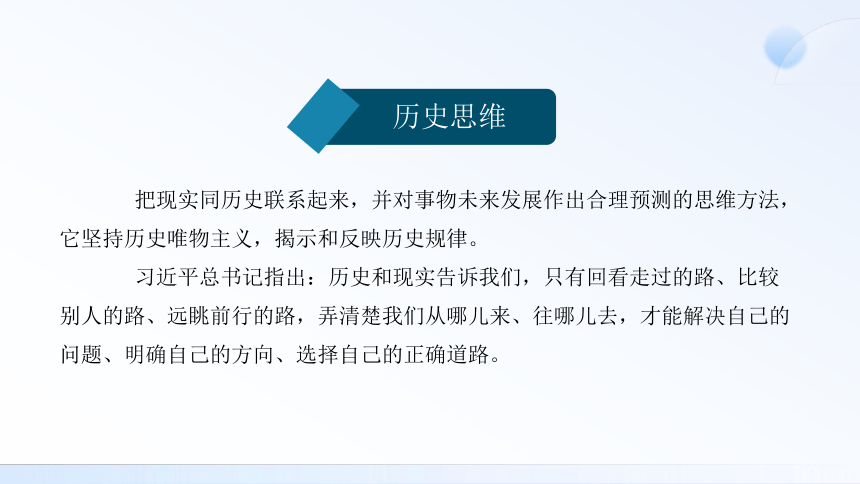 历史思维

把现实同历史联系起来，并对事物未来发展作出合理预测的思维方法，它坚持历史唯物主义，揭示和反映历史规律。

习近平总书记指出：历史和现实告诉我们，只有回看走过的路、比较别人的路、远眺前行的路，弄清楚我们从哪儿来、往哪儿去，才能解决自己的问题、明确自己的方向、选择自己的正确道路。